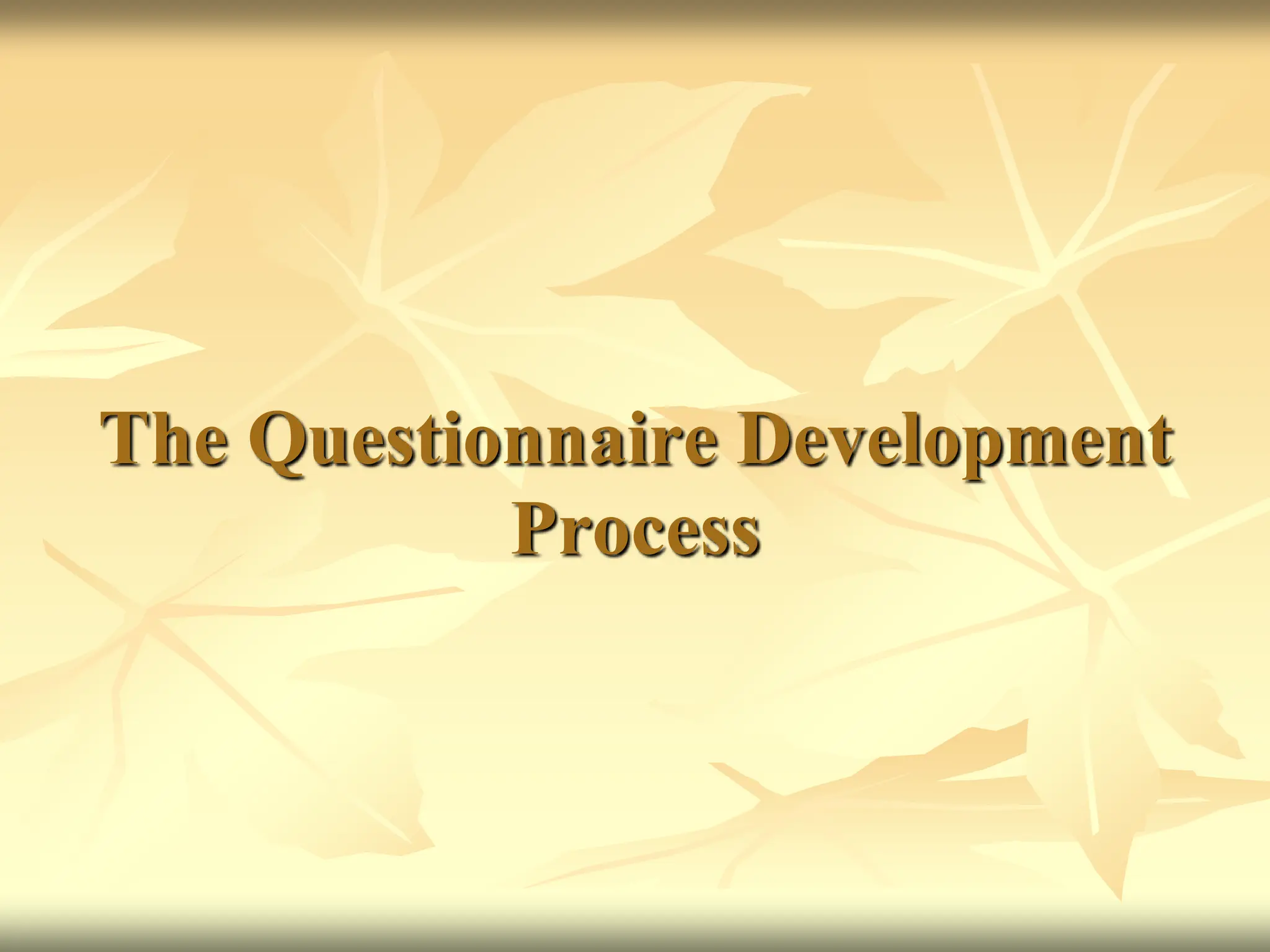 The Questionnaire Development Process